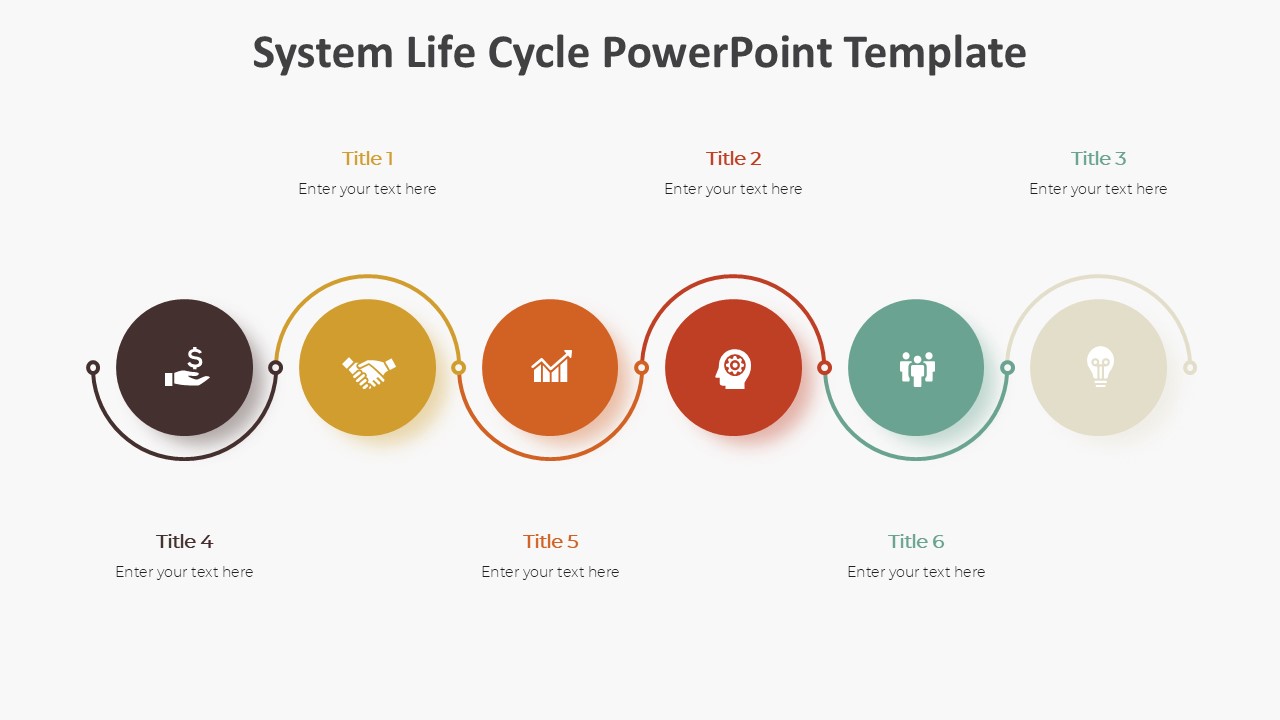 System Life Cycle PowerPoint Template

Title 1
Enter your text here

Title 2
Enter your text here

Title 3
Enter your text here

Title 4
Enter your text here

Title 5
Enter your text here

Title 6
Enter your text here